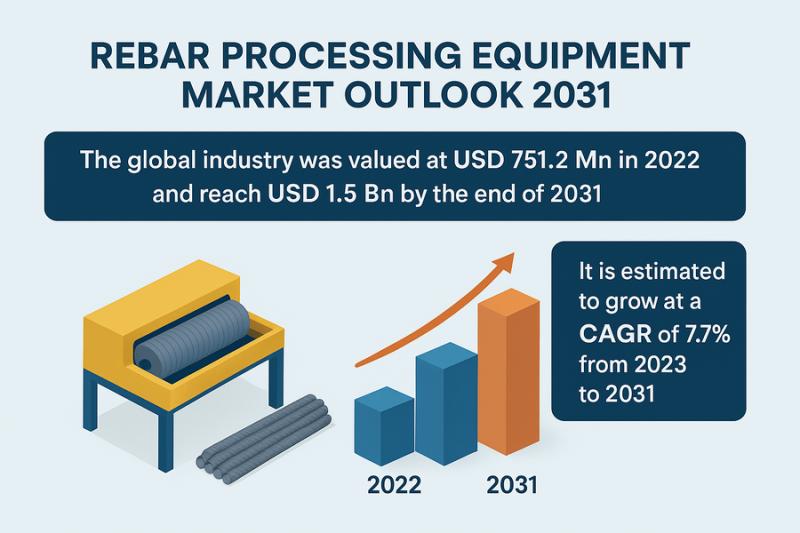 REBAR PROCESSING EQUIPMENT MARKET OUTLOOK 2031

The global industry was valued at USD 751.2 Mn in 2022 and reach USD 1.5 Bn by the end of 2031

It is estimated to grow at a CAGR of 7.7% from 2023 to 2031

2022

2031